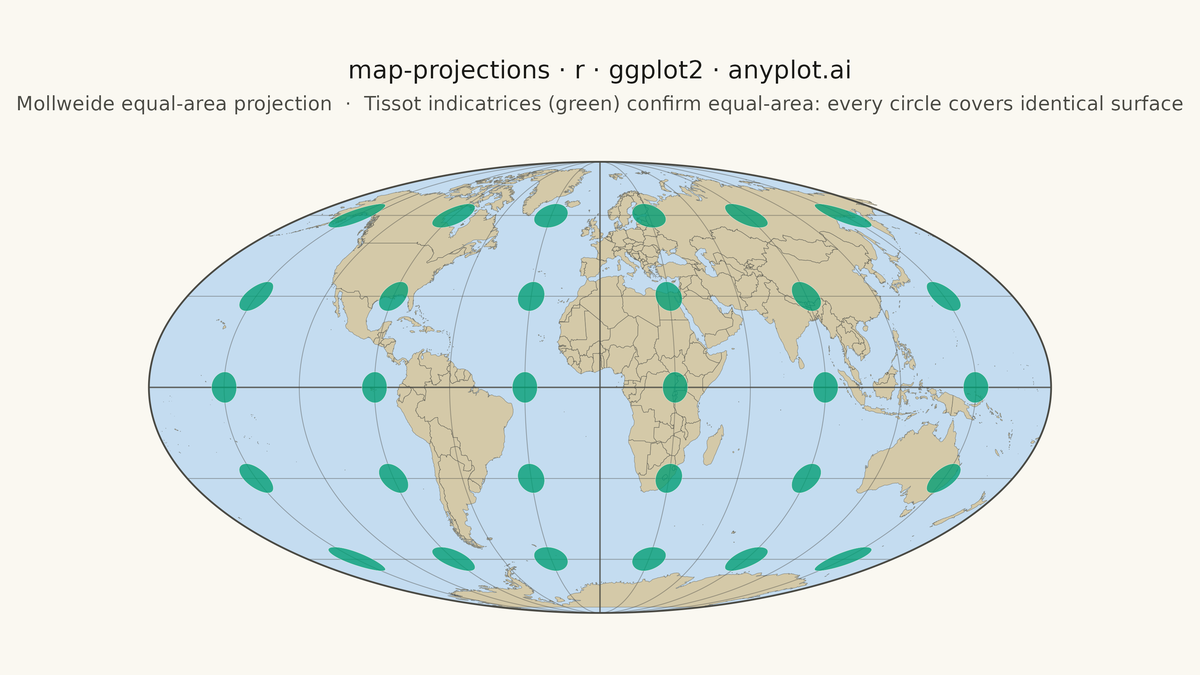 map-projections · r · ggplot2 · anyplot.ai

Mollweide equal-area projection · Tissot indicatrices (green) confirm equal-area: every circle covers identical surface